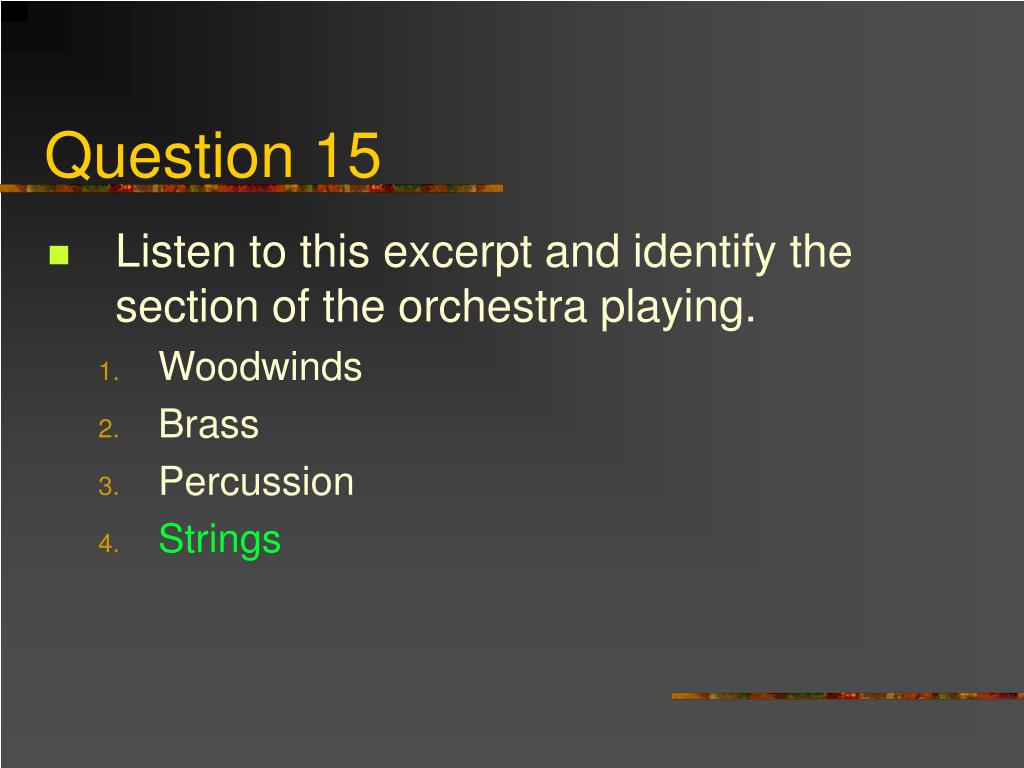 Question 15

Listen to this excerpt and identify the section of the orchestra playing.

1. Woodwinds
2. Brass
3. Percussion
4. Strings